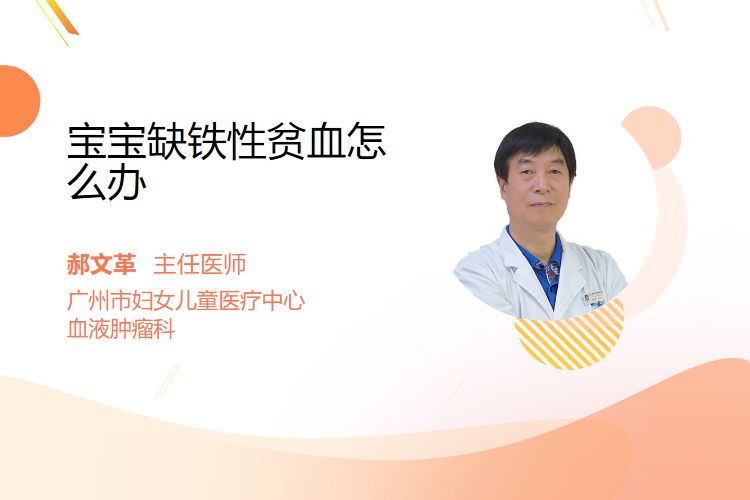 宝宝缺铁性贫血怎么办

郝文革 主任医师

广州市妇女儿童医疗中心
血液肿瘤科